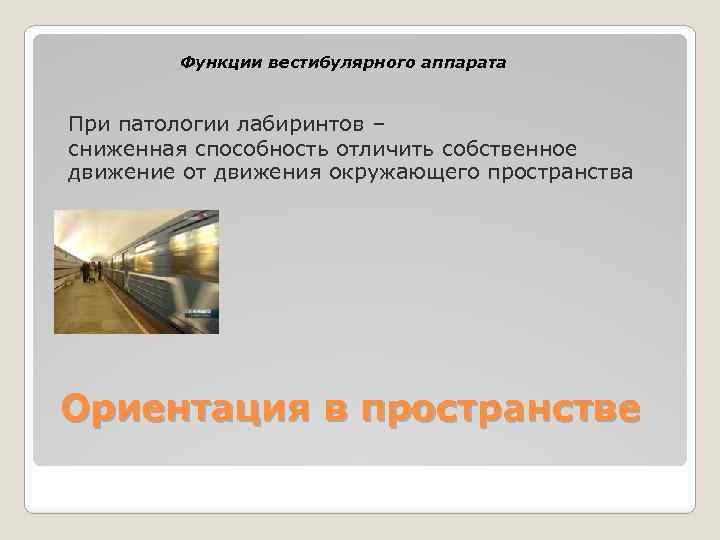 Функции вестибулярного аппарата

При патологии лабиринтов –
сниженная способность отличить собственное движение от движения окружающего пространства

Ориентация в пространстве